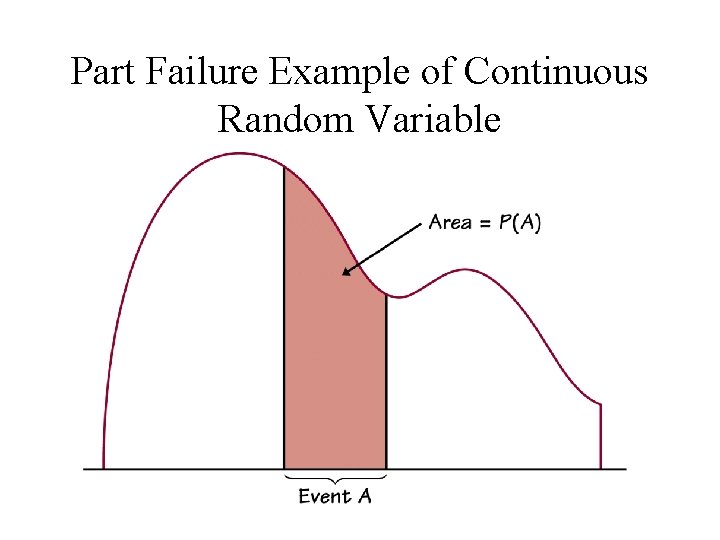 Part Failure Example of Continuous Random Variable

Area = $P(A)$

Event A